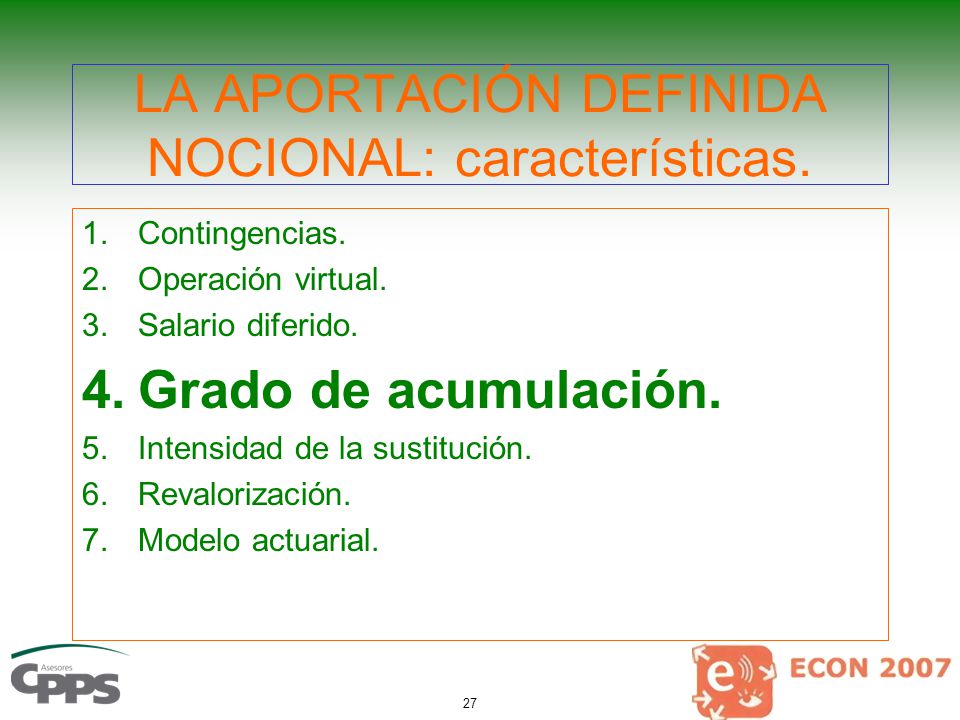 LA APORTACIÓN DEFINIDA NOCIONAL: características.

1. Contingencias.
2. Operación virtual.
3. Salario diferido.
4. Grado de acumulación.
5. Intensidad de la sustitución.
6. Revalorización.
7. Modelo actuarial.

Asesores
CPPS

27

e
ECON 2007